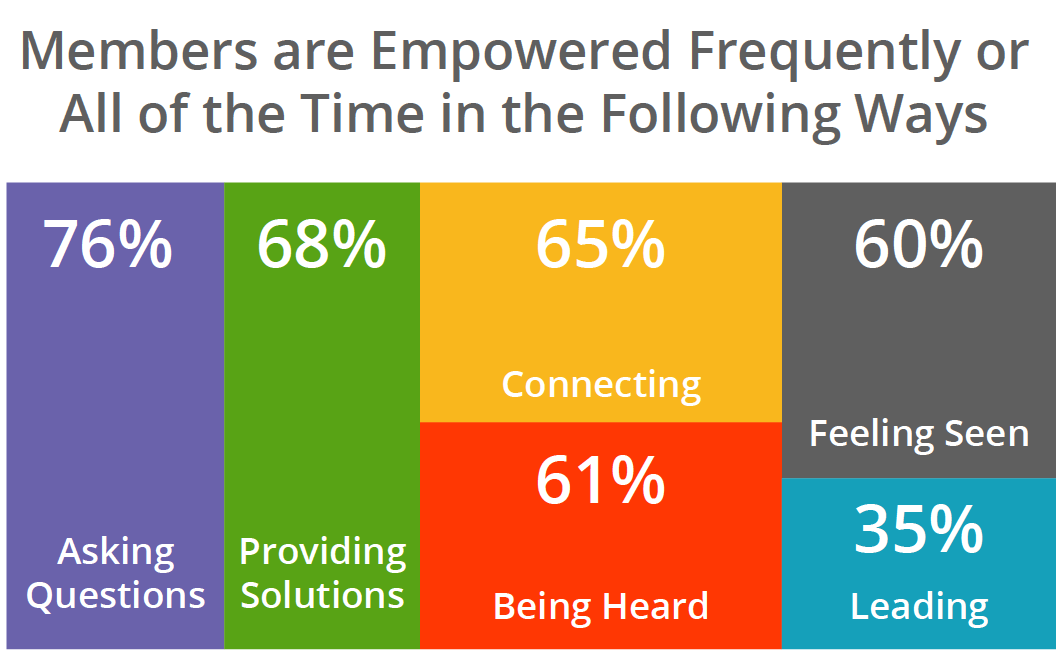 Members are Empowered Frequently or All of the Time in the Following Ways

76%

Asking Questions

68%

Providing Solutions

65%

Connecting

61%

Being Heard

60%

Feeling Seen

35%

Leading